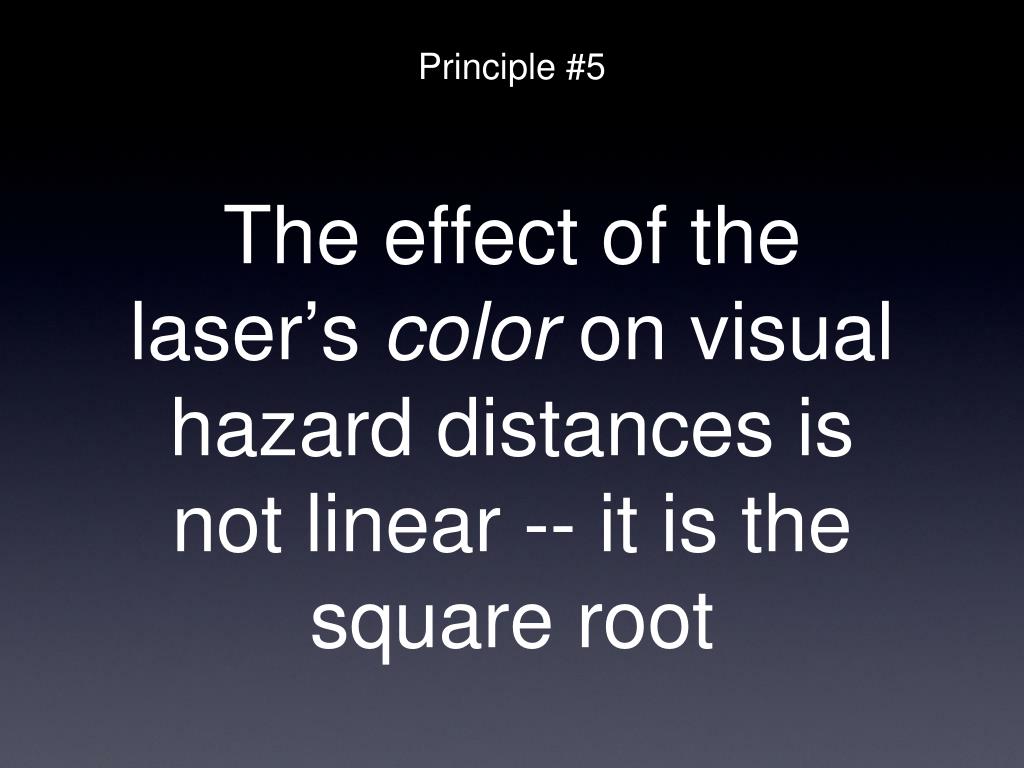 Principle #5

The effect of the laser’s color on visual hazard distances is not linear -- it is the square root